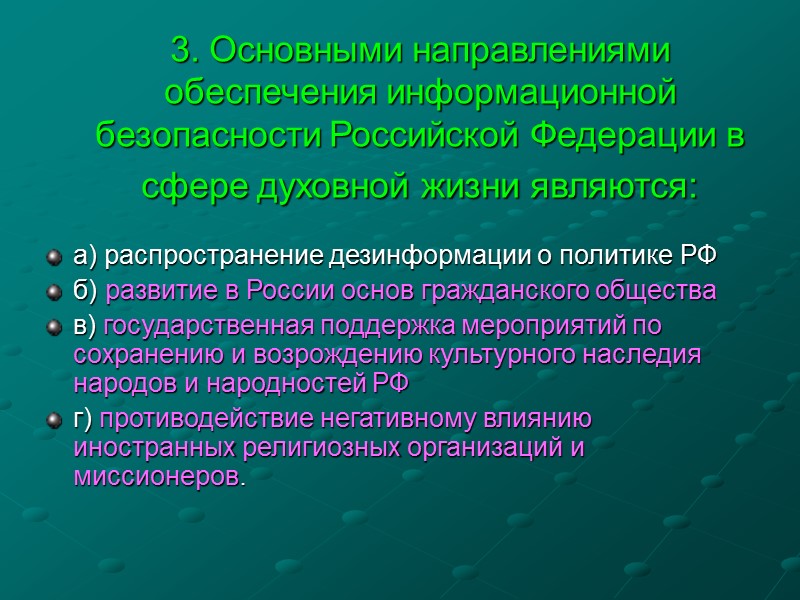 3. Основными направлениями обеспечения информационной безопасности Российской Федерации в сфере духовной жизни являются:

а) распространение дезинформации о политике РФ

б) развитие в России основ гражданского общества

в) государственная поддержка мероприятий по сохранению и возрождению культурного наследия народов и народностей РФ

г) противодействие негативному влиянию иностранных религиозных организаций и миссионеров.